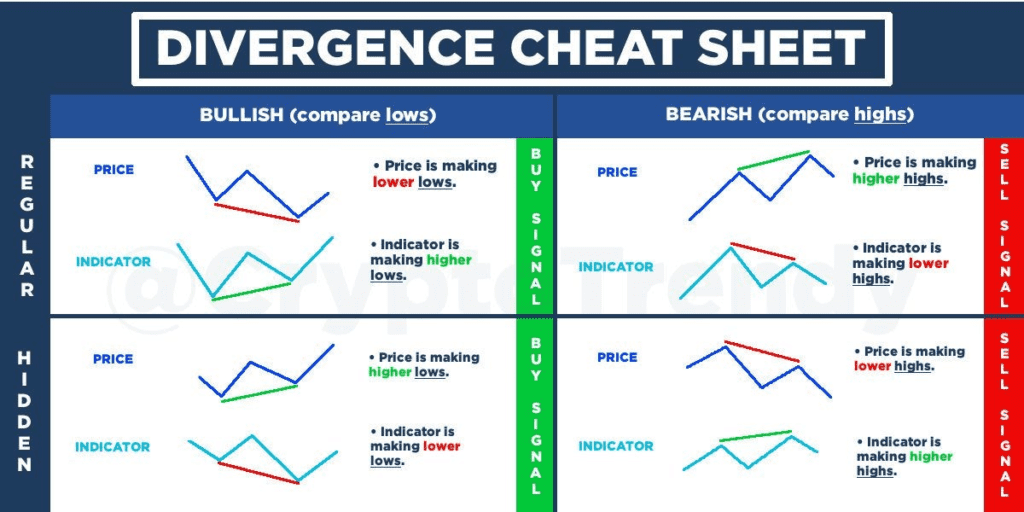 DIVERGENCE CHEAT SHEET

BULLISH (compare lows)

BEARISH (compare highs)

REGULAR

PRICE

• Price is making lower lows.

INDICATOR

• Indicator is making higher lows.

BUY SIGNAL

PRICE

• Price is making higher highs.

INDICATOR

• Indicator is making lower highs.

SELL SIGNAL

HIDDEN

PRICE

• Price is making higher lows.

INDICATOR

• Indicator is making lower lows.

BUY SIGNAL

PRICE

• Price is making lower highs.

INDICATOR

• Indicator is making higher highs.

SELL SIGNAL

@CryptoTrendy